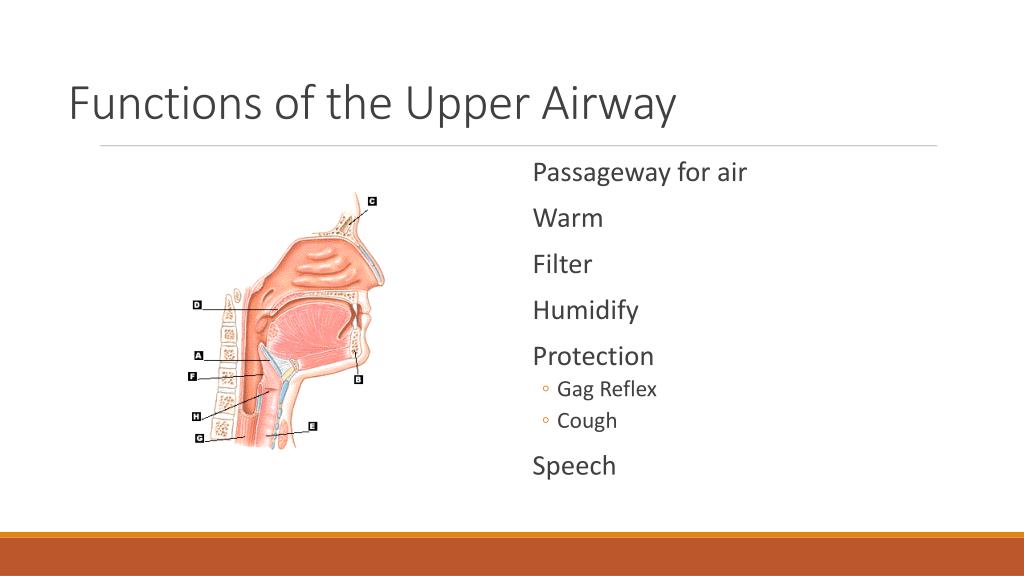 Functions of the Upper Airway

C
D
A
F
B
H
E
G

Passageway for air

Warm

Filter

Humidify

Protection
◦ Gag Reflex
◦ Cough

Speech